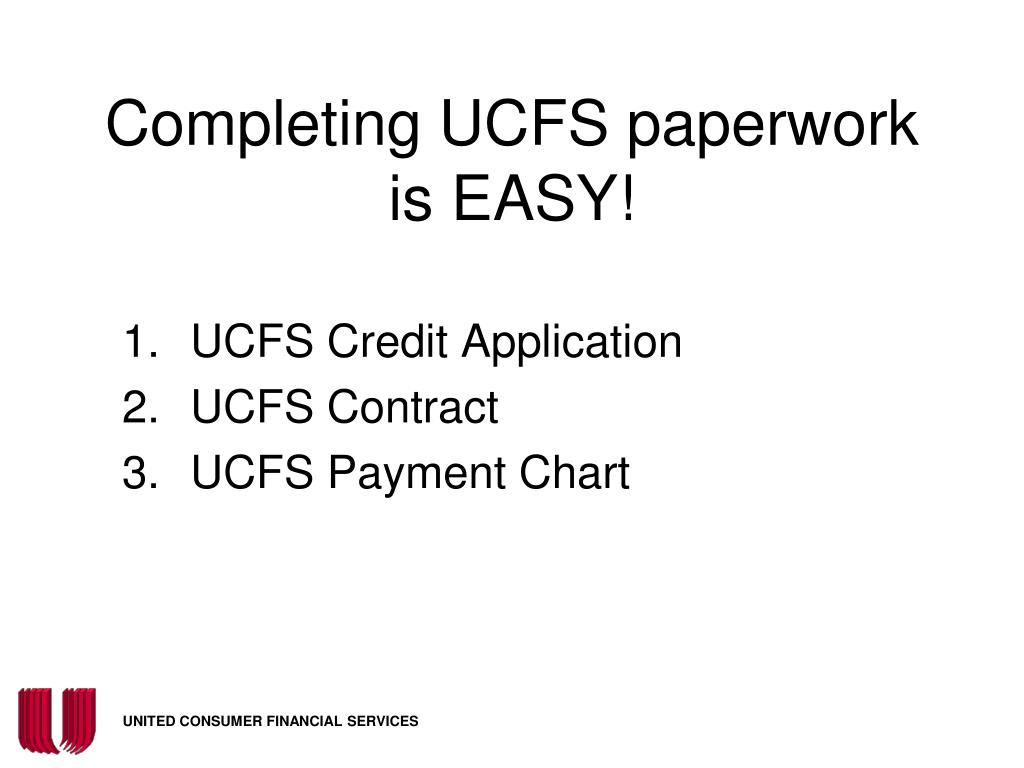 Completing UCFS paperwork is EASY!

1. UCFS Credit Application
2. UCFS Contract
3. UCFS Payment Chart

UNITED CONSUMER FINANCIAL SERVICES